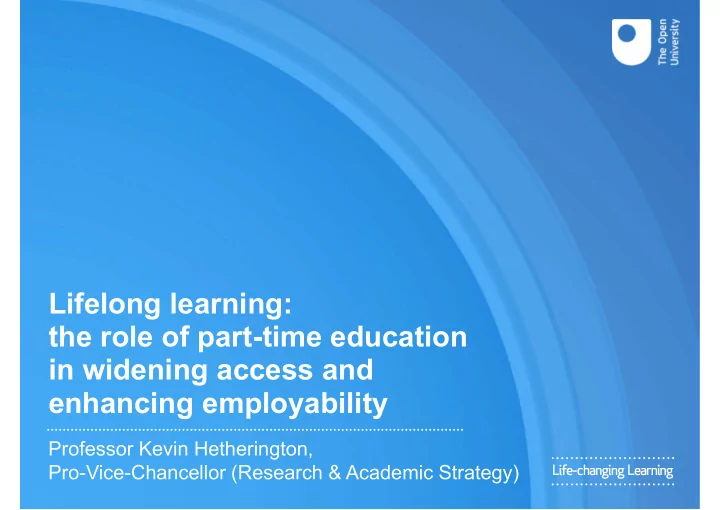 The Open University

Lifelong learning: the role of part-time education in widening access and enhancing employability

Professor Kevin Hetherington, Pro-Vice-Chancellor (Research & Academic Strategy)

Life-changing Learning